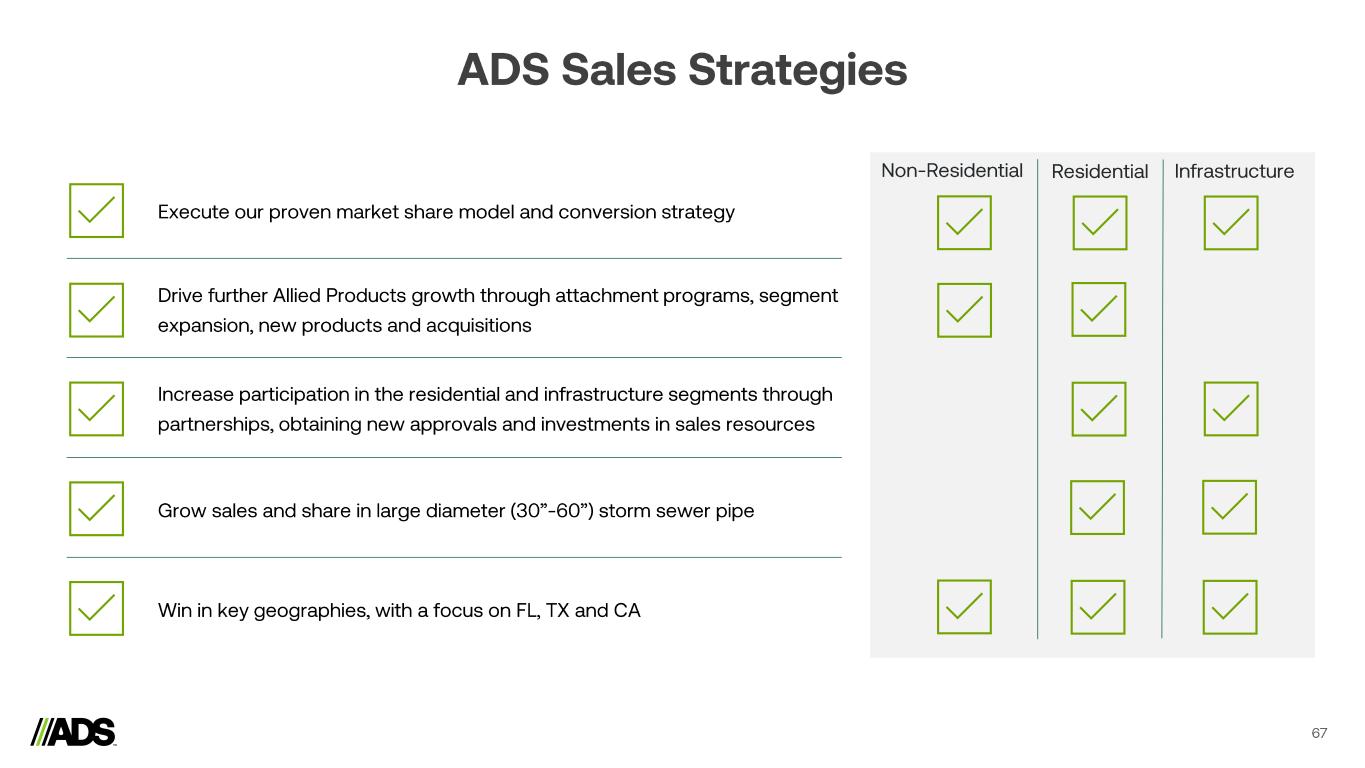 ADS Sales Strategies

| | Non-Residential | Residential | Infrastructure |
|---|---|---|---|
| Execute our proven market share model and conversion strategy | ✓ | ✓ | ✓ |
| Drive further Allied Products growth through attachment programs, segment expansion, new products and acquisitions | ✓ | ✓ | |
| Increase participation in the residential and infrastructure segments through partnerships, obtaining new approvals and investments in sales resources | | ✓ | ✓ |
| Grow sales and share in large diameter (30”-60”) storm sewer pipe | | ✓ | ✓ |
| Win in key geographies, with a focus on FL, TX and CA | ✓ | ✓ | ✓ |

ADS

67